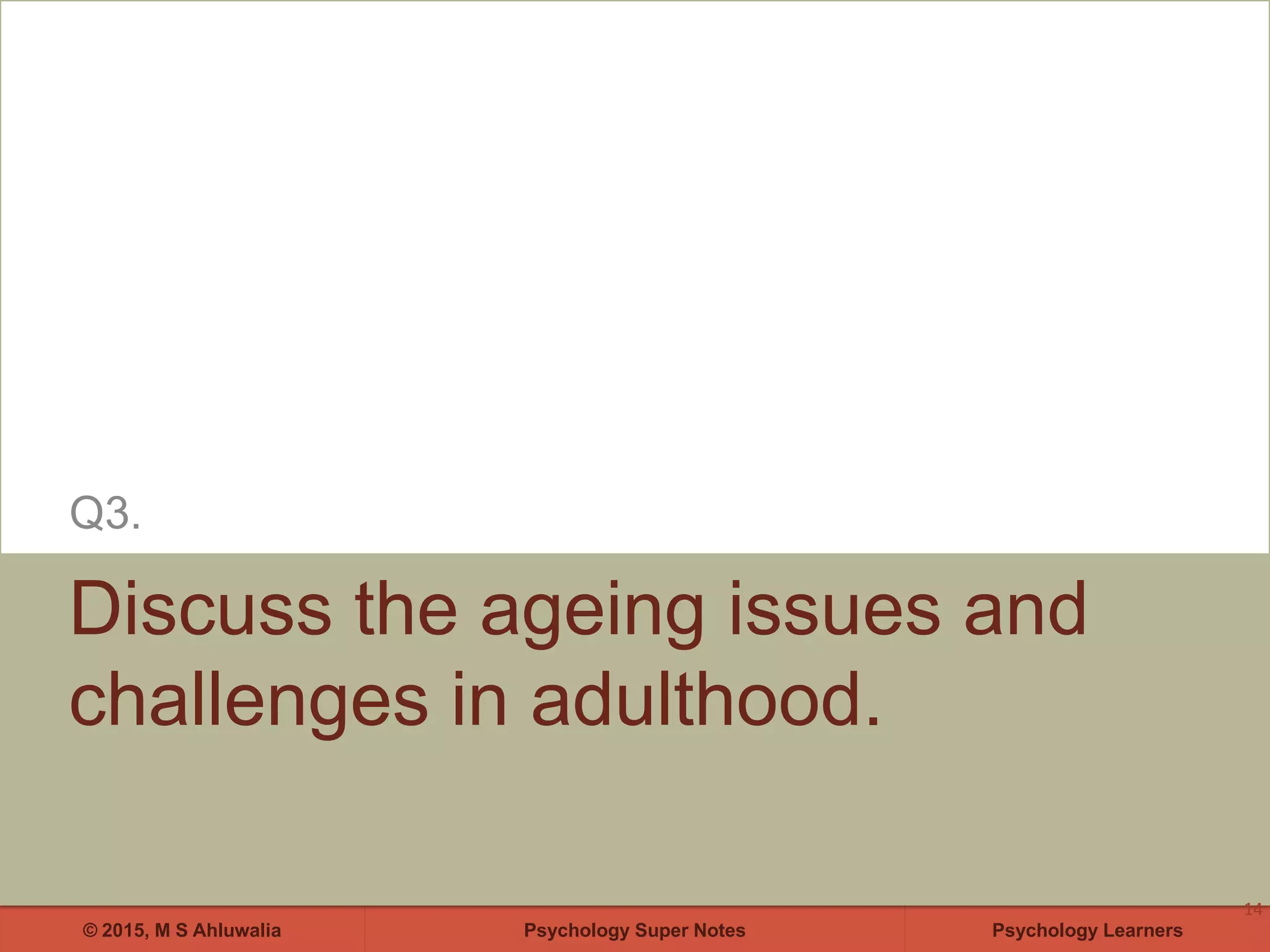 Q3.

Discuss the ageing issues and challenges in adulthood.

14

© 2015, M S Ahluwalia Psychology Super Notes Psychology Learners